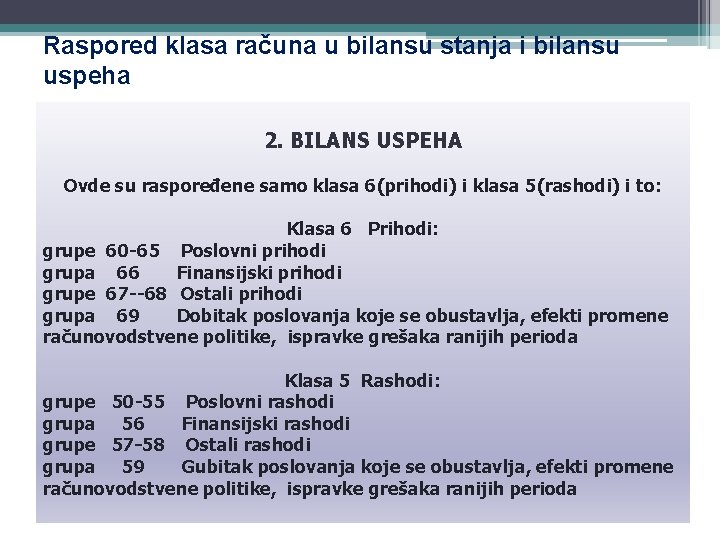 Raspored klasa računa u bilansu stanja i bilansu uspeha

2. BILANS USPEHA

Ovde su raspoređene samo klasa 6(prihodi) i klasa 5(rashodi) i to:

Klasa 6 Prihodi:
grupe 60-65 Poslovni prihodi
grupa 66 Finansijski prihodi
grupe 67--68 Ostali prihodi
grupa 69 Dobitak poslovanja koje se obustavlja, efekti promene računovodstvene politike, ispravke grešaka ranijih perioda

Klasa 5 Rashodi:
grupe 50-55 Poslovni rashodi
grupa 56 Finansijski rashodi
grupe 57-58 Ostali rashodi
grupa 59 Gubitak poslovanja koje se obustavlja, efekti promene računovodstvene politike, ispravke grešaka ranijih perioda